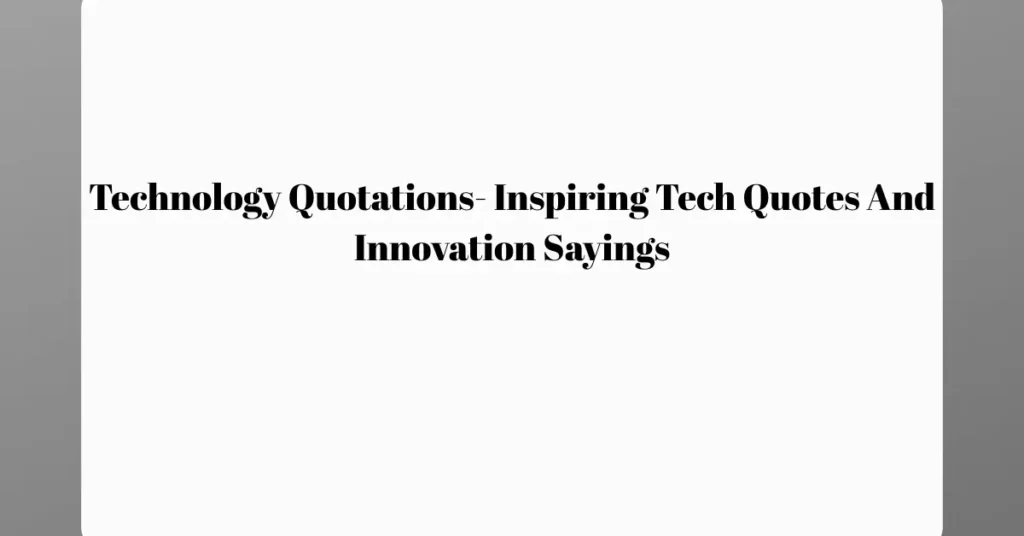 Technology Quotations- Inspiring Tech Quotes And Innovation Sayings